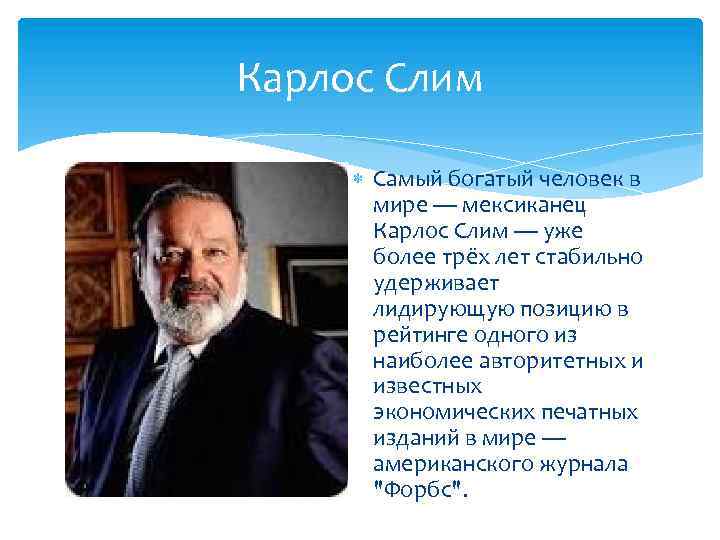 Карлос Слим

Самый богатый человек в мире — мексиканец Карлос Слим — уже более трёх лет стабильно удерживает лидирующую позицию в рейтинге одного из наиболее авторитетных и известных экономических печатных изданий в мире — американского журнала "Форбс".